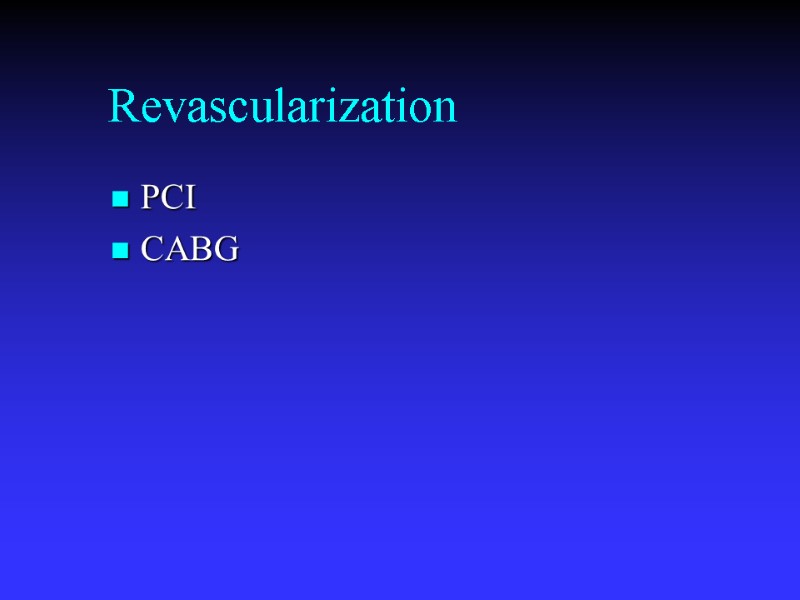 Revascularization

- PCI
- CABG